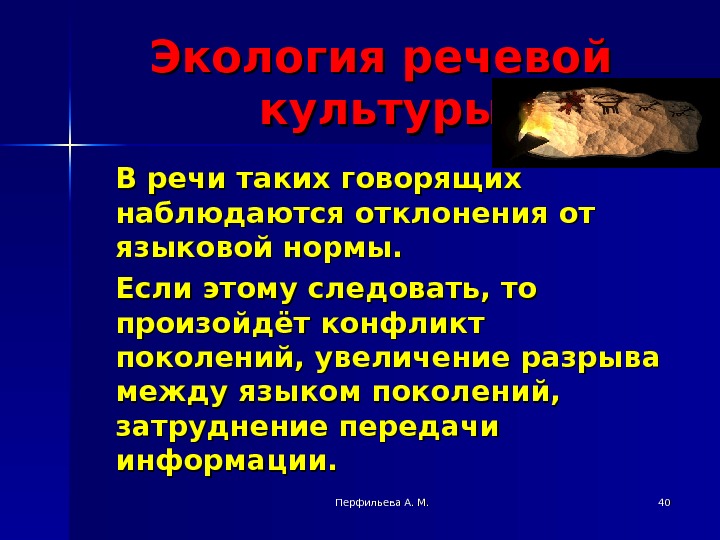 Экология речевой культуры

В речи таких говорящих наблюдаются отклонения от языковой нормы.

Если этому следовать, то произойдёт конфликт поколений, увеличение разрыва между языком поколений, затруднение передачи информации.

Перфильева А. М.

40